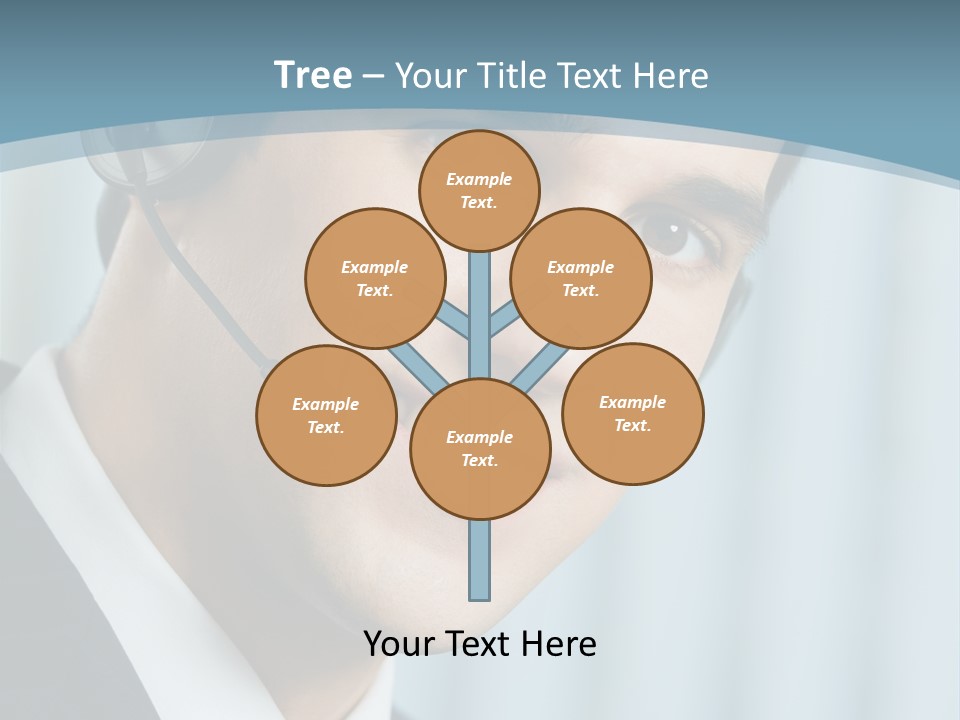 Tree – Your Title Text Here

Example Text.

Example Text.

Example Text.

Example Text.

Example Text.

Example Text.

Your Text Here